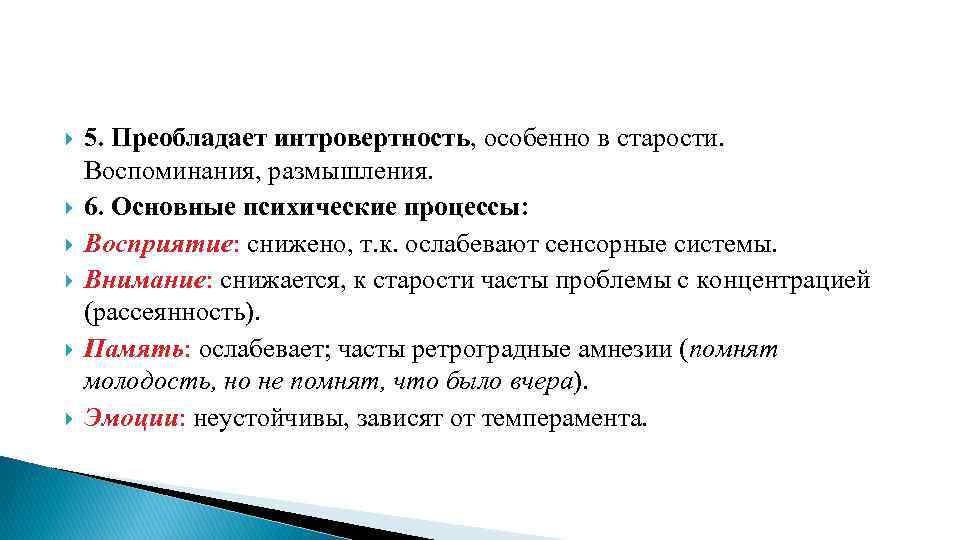 5. Преобладает интровертность, особенно в старости. Воспоминания, размышления.

6. Основные психические процессы:

Восприятие: снижено, т.к. ослабевают сенсорные системы.

Внимание: снижается, к старости часты проблемы с концентрацией (рассеянность).

Память: ослабевает; часты ретроградные амнезии (помнят молодость, но не помнят, что было вчера).

Эмоции: неустойчивы, зависят от темперамента.